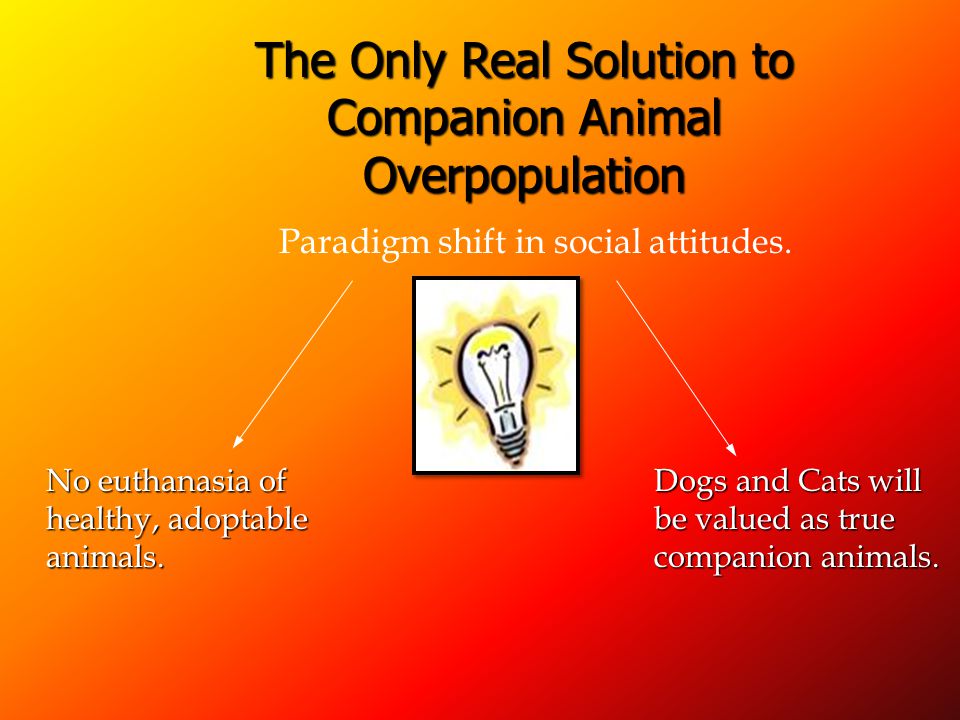 The Only Real Solution to Companion Animal Overpopulation

Paradigm shift in social attitudes.

No euthanasia of healthy, adoptable animals.

Dogs and Cats will be valued as true companion animals.